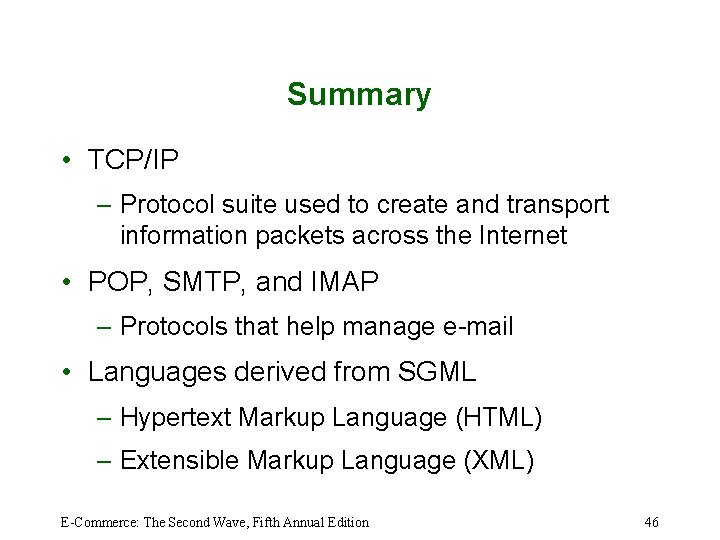 Summary

• TCP/IP

– Protocol suite used to create and transport information packets across the Internet

• POP, SMTP, and IMAP

– Protocols that help manage e-mail

• Languages derived from SGML

– Hypertext Markup Language (HTML)

– Extensible Markup Language (XML)

E-Commerce: The Second Wave, Fifth Annual Edition

46